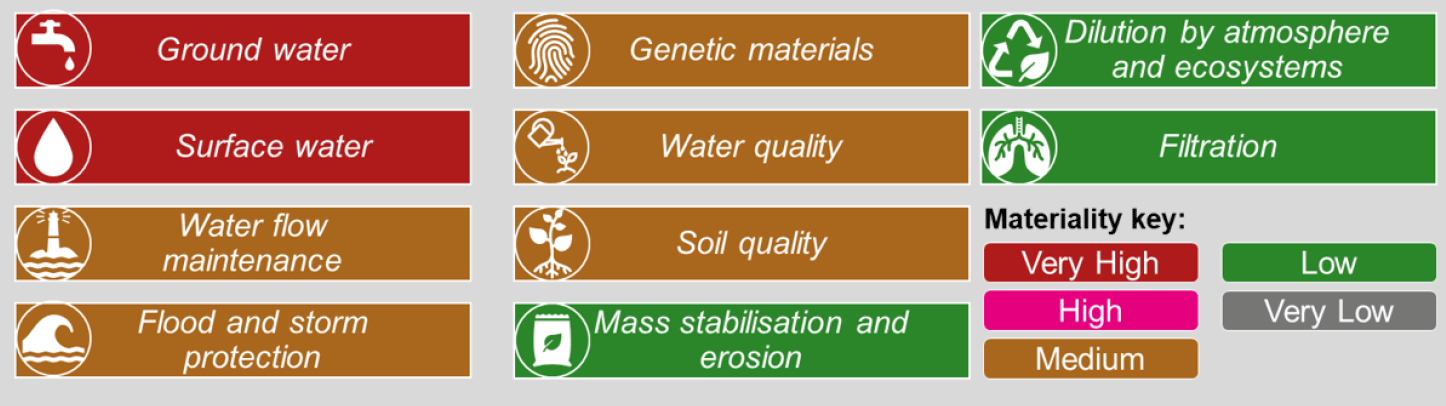 Ground water

Surface water

Water flow maintenance

Flood and storm protection

Genetic materials

Water quality

Soil quality

Mass stabilisation and erosion

Dilution by atmosphere and ecosystems

Filtration

Materiality key:

Very High

High

Medium

Low

Very Low